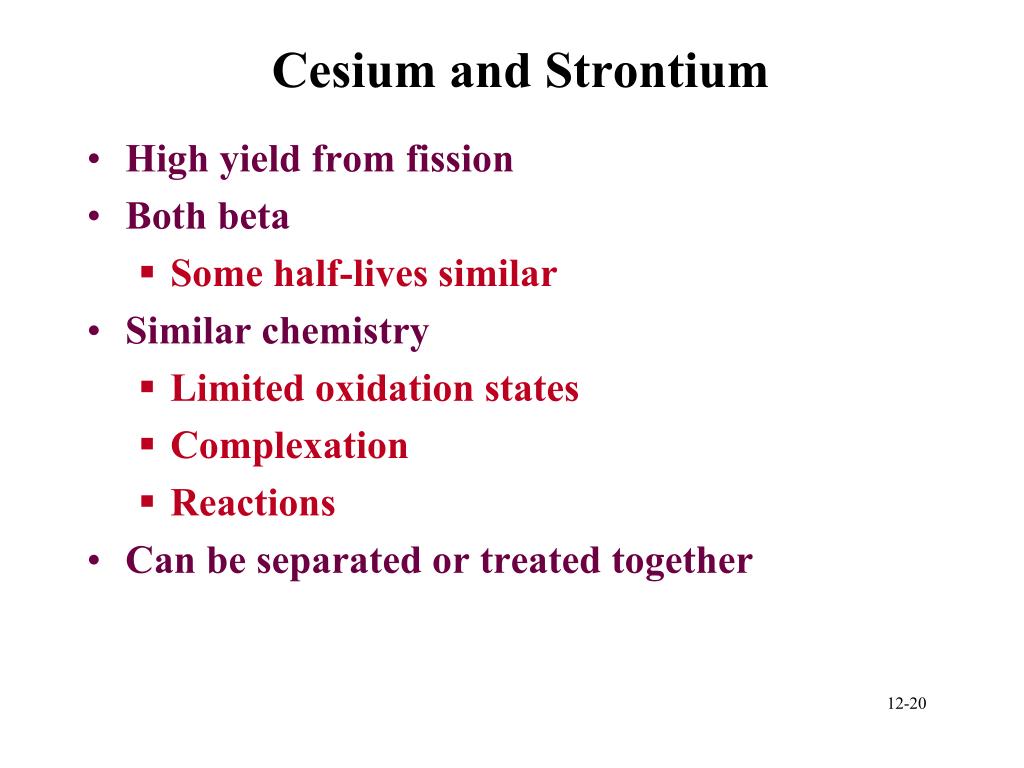 Cesium and Strontium

• High yield from fission
• Both beta
  ▪ Some half-lives similar
• Similar chemistry
  ▪ Limited oxidation states
  ▪ Complexation
  ▪ Reactions
• Can be separated or treated together

12-20